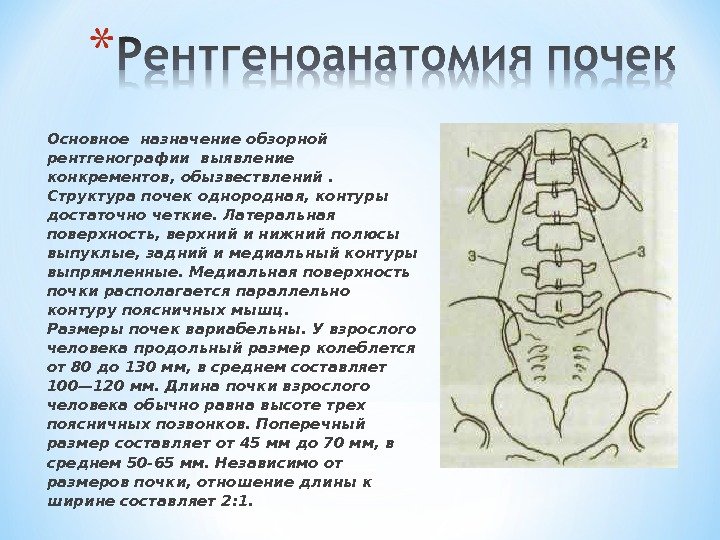 *Рентгеноанатомия почек

Основное назначение обзорной рентгенографии выявление конкрементов, обызвествлений . Структура почек однородная, контуры достаточно четкие. Латеральная поверхность, верхний и нижний полюсы выпуклые, задний и медиальный контуры выпрямленные. Медиальная поверхность почки располагается параллельно контуру поясничных мышц.
Размеры почек вариабельны. У взрослого человека продольный размер колеблется от 80 до 130 мм, в среднем составляет 100—120 мм. Длина почки взрослого человека обычно равна высоте трех поясничных позвонков. Поперечный размер составляет от 45 мм до 70 мм, в среднем 50-65 мм. Независимо от размеров почки, отношение длины к ширине составляет 2:1.

1
2
3
3